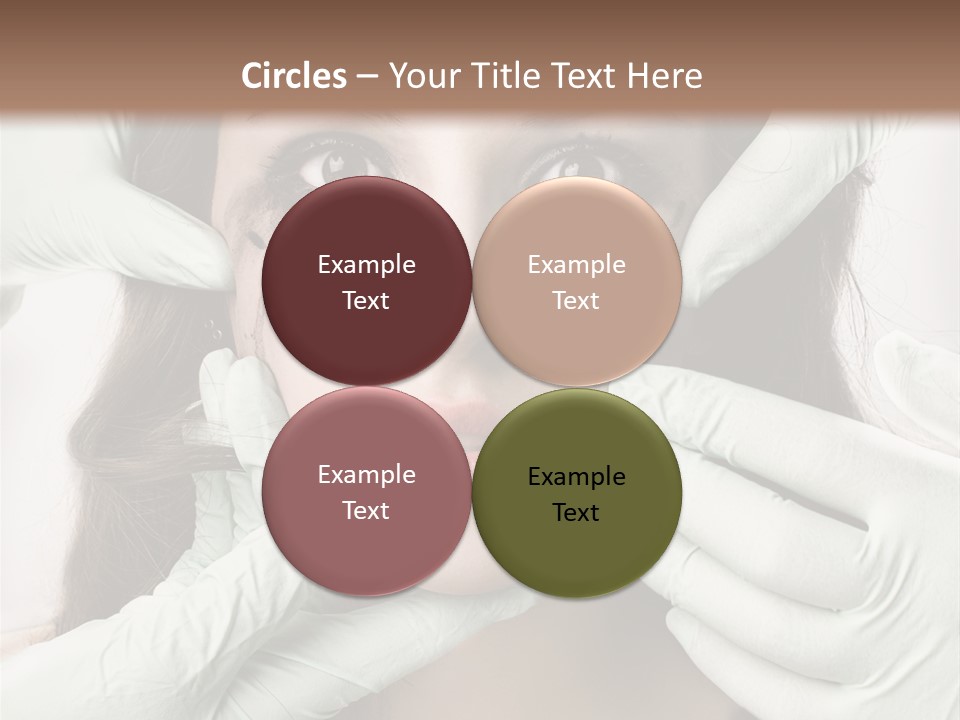 Circles – Your Title Text Here

Example Text

Example Text

Example Text

Example Text